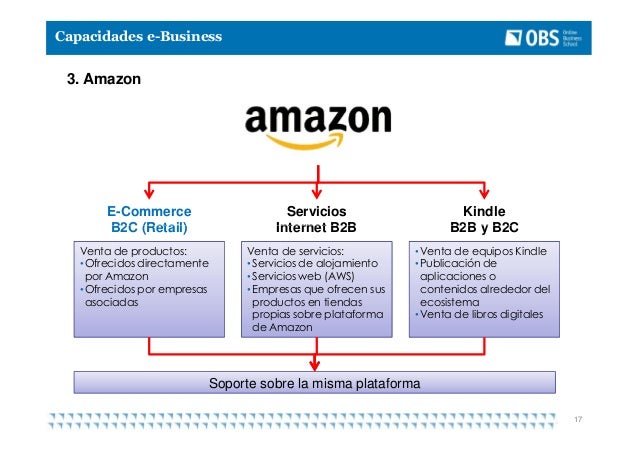 Capacidades e-Business

OBS Online Business School

3. Amazon

amazon

E-Commerce B2C (Retail)

Venta de productos:
• Ofrecidos directamente por Amazon
• Ofrecidos por empresas asociadas

Servicios Internet B2B

Venta de servicios:
• Servicios de alojamiento
• Servicios web (AWS)
• Empresas que ofrecen sus productos en tiendas propias sobre plataforma de Amazon

Kindle B2B y B2C

• Venta de equipos Kindle
• Publicación de aplicaciones o contenidos alrededor del ecosistema
• Venta de libros digitales

Soporte sobre la misma plataforma

17